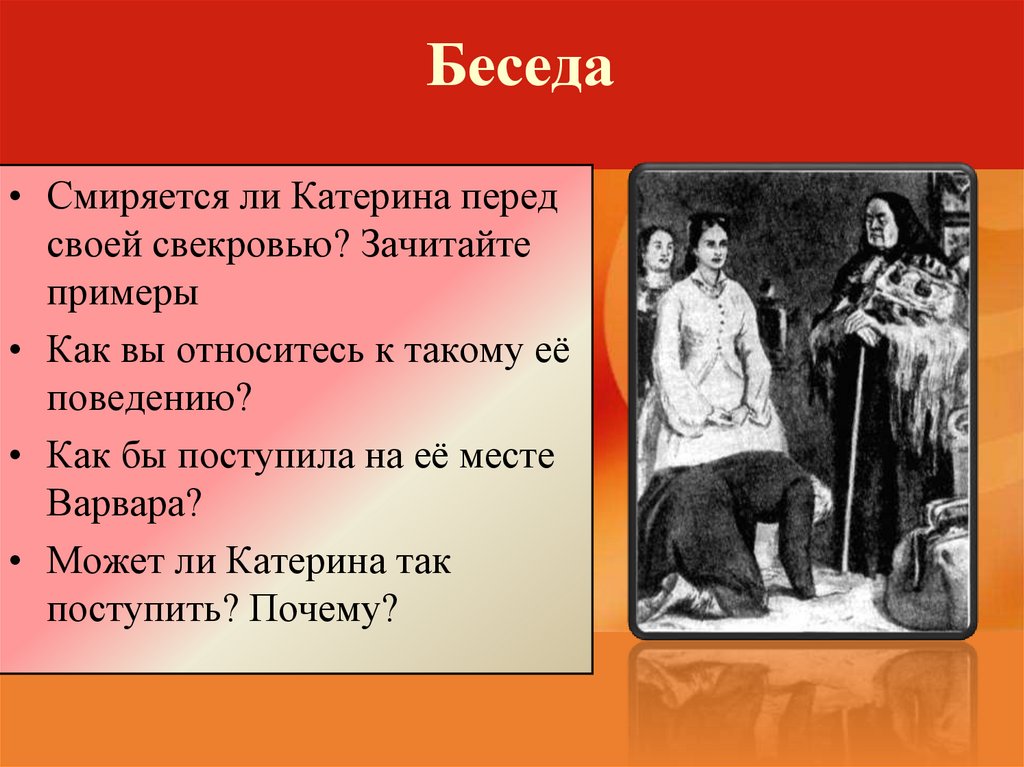 Беседа

• Смиряется ли Катерина перед своей свекровью? Зачитайте примеры

• Как вы относитесь к такому её поведению?

• Как бы поступила на её месте Варвара?

• Может ли Катерина так поступить? Почему?